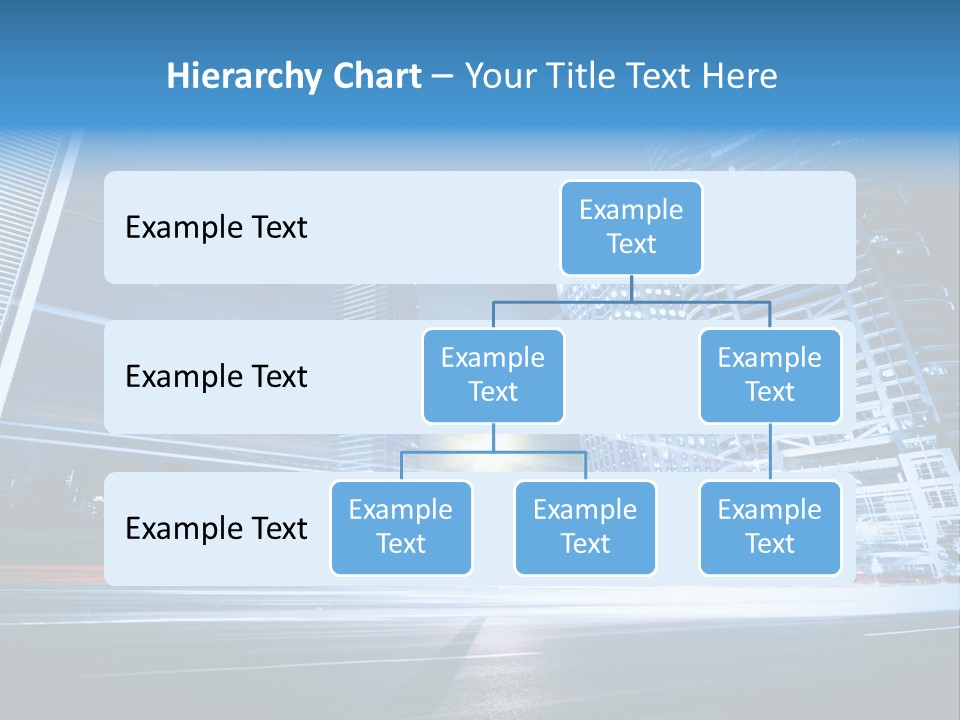 Hierarchy Chart – Your Title Text Here

Example Text

Example Text

Example Text

Example Text

Example Text

Example Text

Example Text

Example Text

Example Text